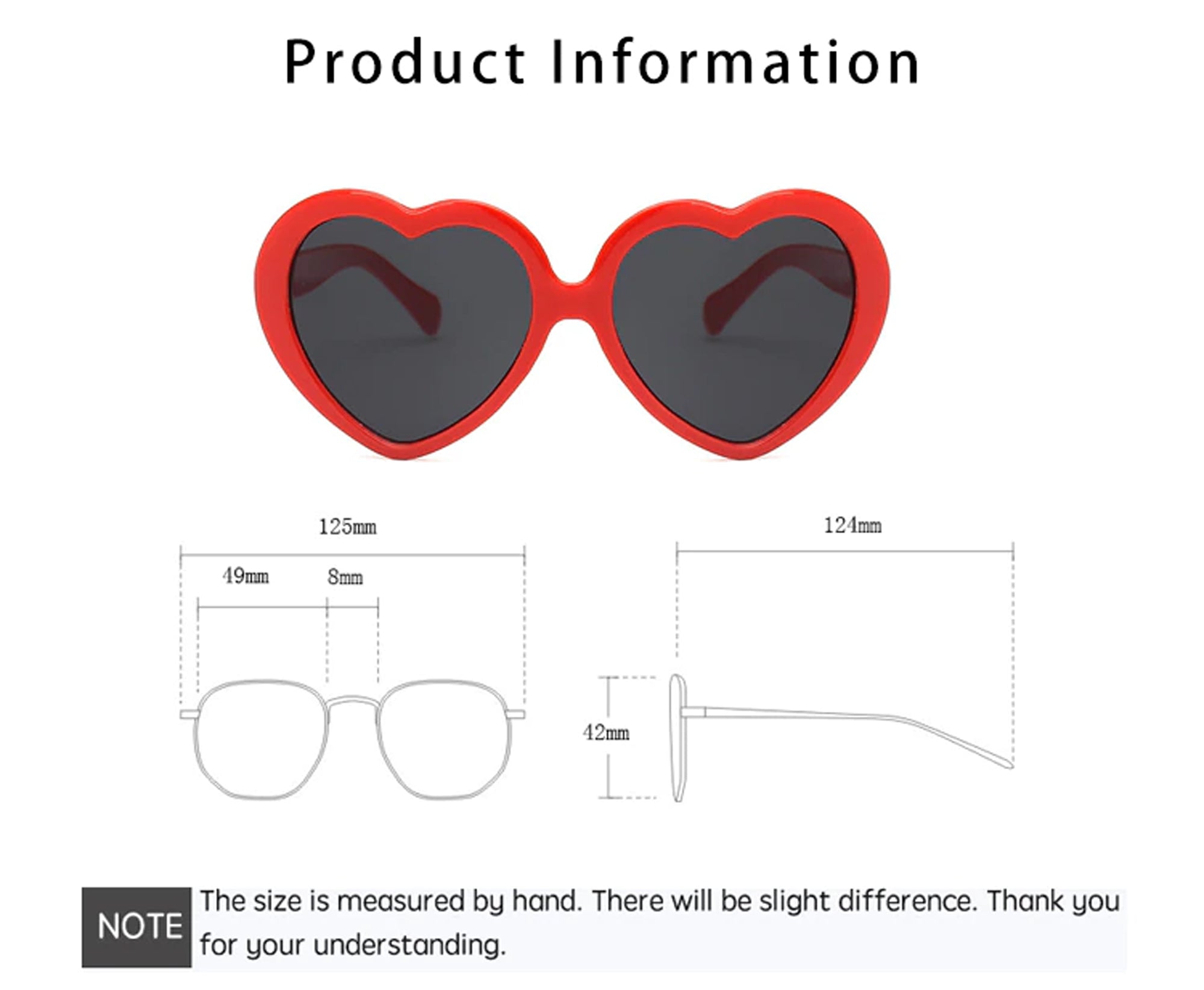 Product Information

125mm

49mm

8mm

124mm

42mm

NOTE

The size is measured by hand. There will be slight difference. Thank you for your understanding.